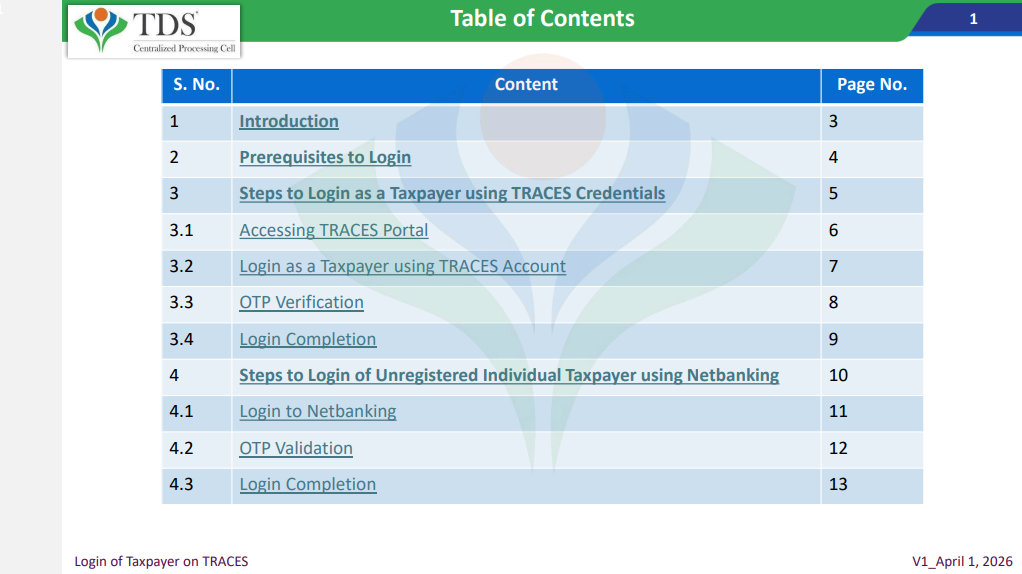 TDS
Centralized Processing Cell

Table of Contents

1

| S. No. | Content | Page No. |
|---|---|---|
| 1 | Introduction | 3 |
| 2 | Prerequisites to Login | 4 |
| 3 | Steps to Login as a Taxpayer using TRACES Credentials | 5 |
| 3.1 | Accessing TRACES Portal | 6 |
| 3.2 | Login as a Taxpayer using TRACES Account | 7 |
| 3.3 | OTP Verification | 8 |
| 3.4 | Login Completion | 9 |
| 4 | Steps to Login of Unregistered Individual Taxpayer using Netbanking | 10 |
| 4.1 | Login to Netbanking | 11 |
| 4.2 | OTP Validation | 12 |
| 4.3 | Login Completion | 13 |

Login of Taxpayer on TRACES

V1_April 1, 2026